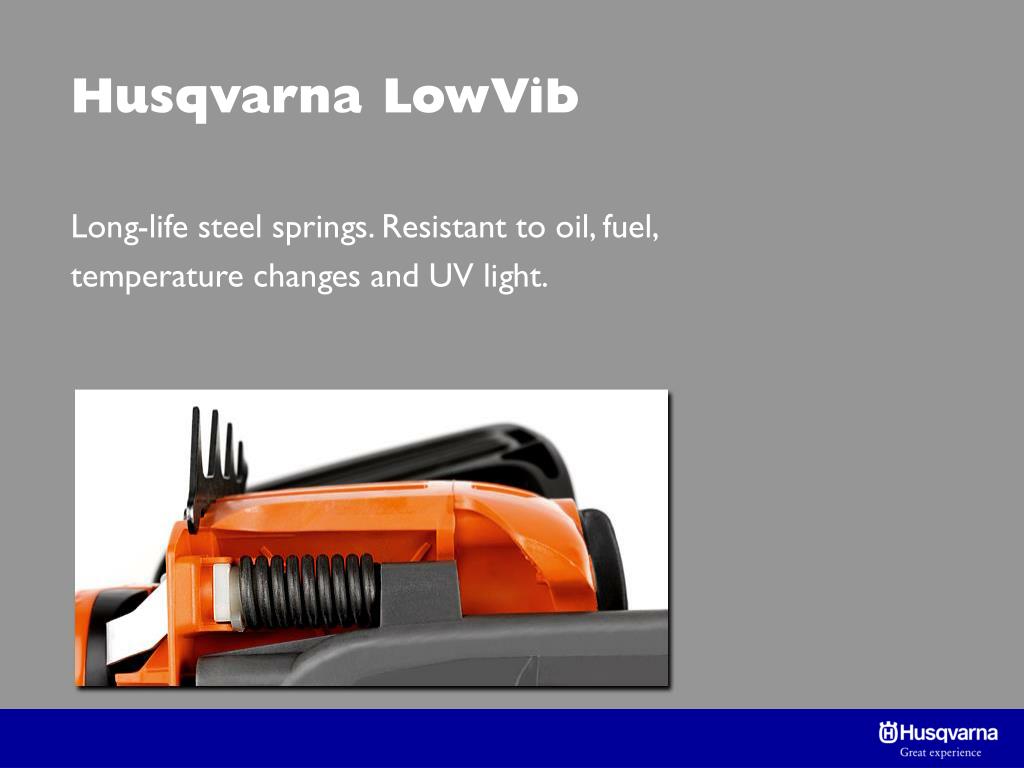 Husqvarna LowVib

Long-life steel springs. Resistant to oil, fuel, temperature changes and UV light.

Husqvarna
Great experience